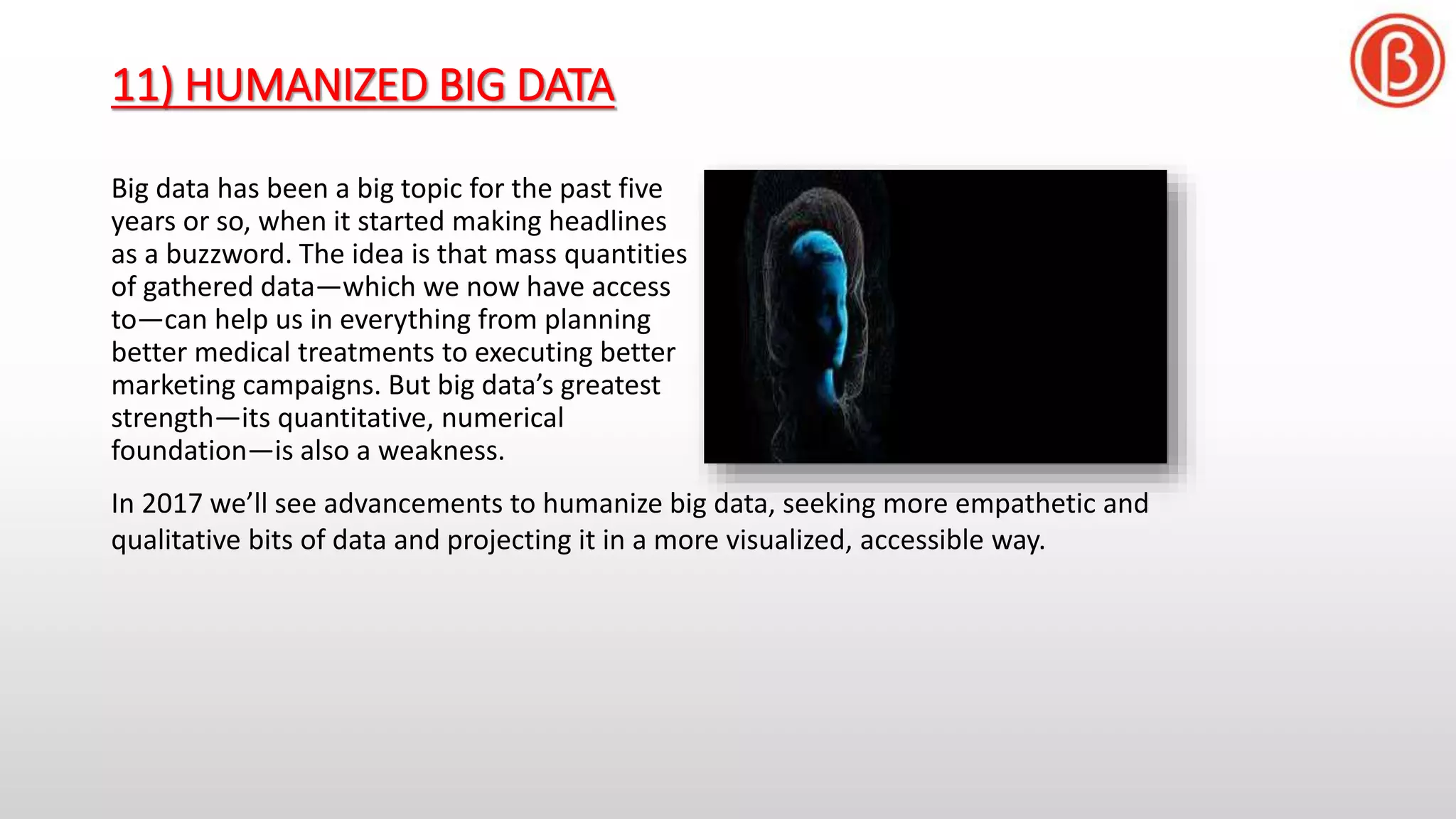 11) HUMANIZED BIG DATA

Big data has been a big topic for the past five years or so, when it started making headlines as a buzzword. The idea is that mass quantities of gathered data—which we now have access to—can help us in everything from planning better medical treatments to executing better marketing campaigns. But big data's greatest strength—its quantitative, numerical foundation—is also a weakness.

In 2017 we'll see advancements to humanize big data, seeking more empathetic and qualitative bits of data and projecting it in a more visualized, accessible way.